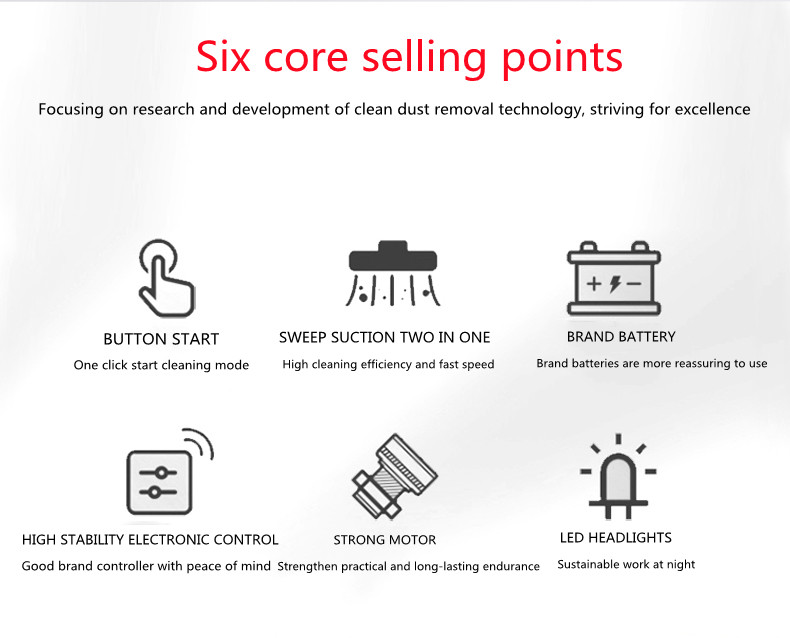 Six core selling points

Focusing on research and development of clean dust removal technology, striving for excellence

BUTTON START
One click start cleaning mode

SWEEP SUCTION TWO IN ONE
High cleaning efficiency and fast speed

BRAND BATTERY
Brand batteries are more reassuring to use

HIGH STABILITY ELECTRONIC CONTROL
Good brand controller with peace of mind

STRONG MOTOR
Strengthen practical and long-lasting endurance

LED HEADLIGHTS
Sustainable work at night